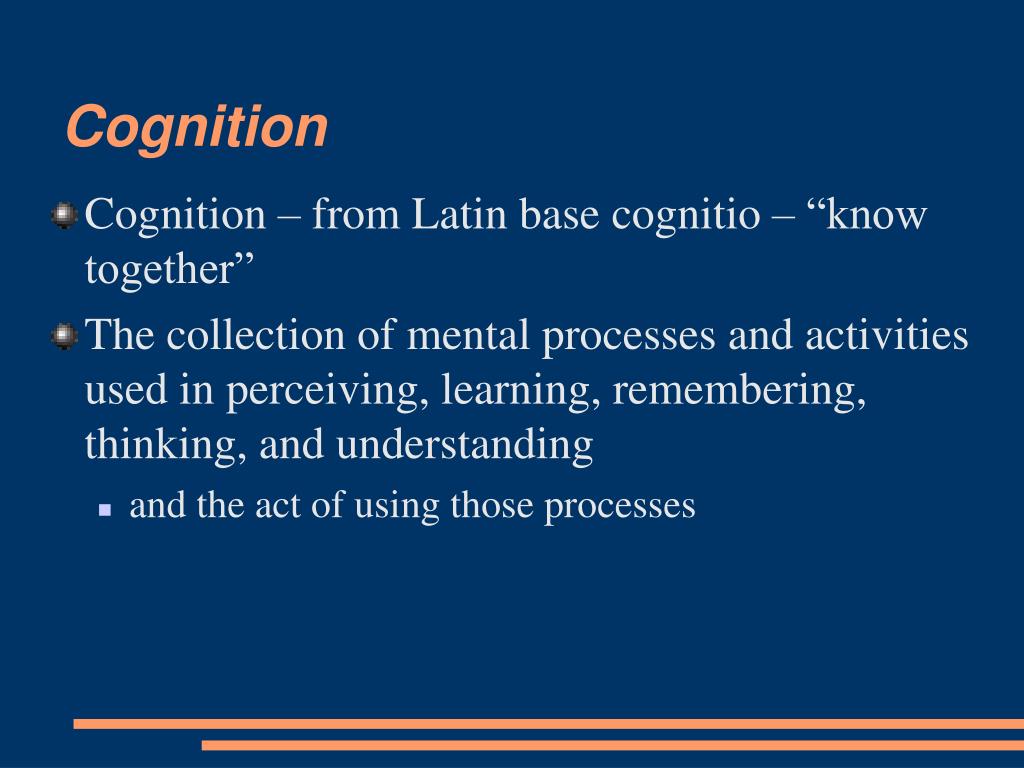 Cognition

Cognition – from Latin base cognitio – “know together”

The collection of mental processes and activities used in perceiving, learning, remembering, thinking, and understanding

and the act of using those processes